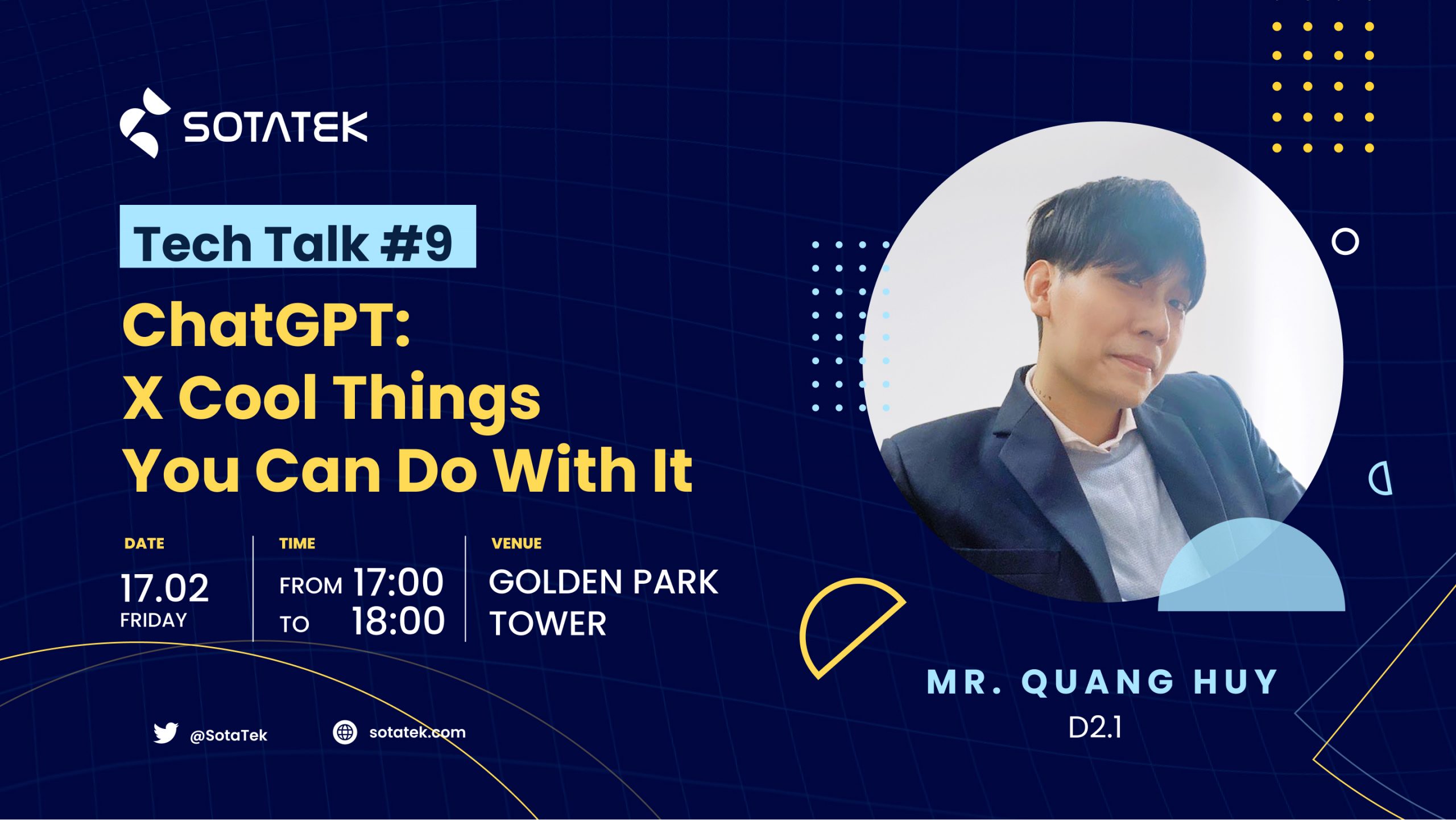 SOTATEK

Tech Talk #9

ChatGPT:
X Cool Things
You Can Do With It

DATE
17.02
FRIDAY

TIME
FROM 17:00
TO 18:00

VENUE
GOLDEN PARK TOWER

MR. QUANG HUY
D2.1

@SotaTek
sotatek.com